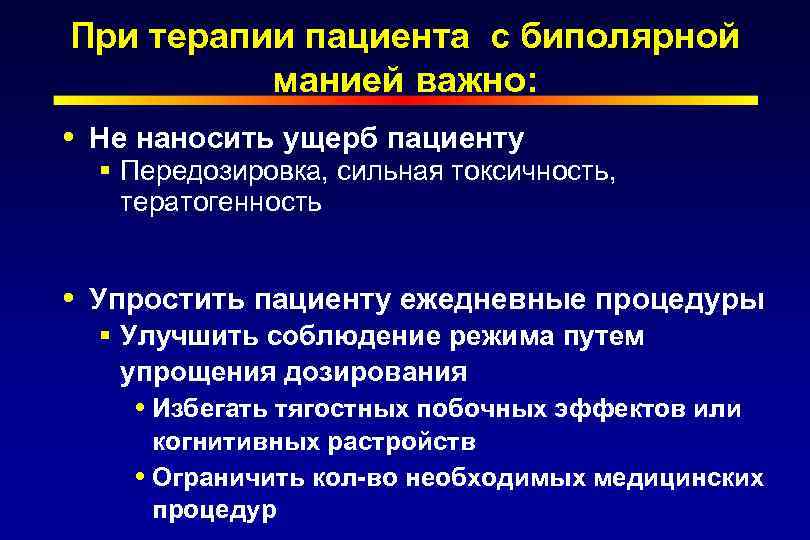 При терапии пациента с биполярной манией важно:

• Не наносить ущерб пациенту
▪ Передозировка, сильная токсичность, тератогенность

• Упростить пациенту ежедневные процедуры
▪ Улучшить соблюдение режима путем упрощения дозирования
• Избегать тягостных побочных эффектов или когнитивных растройств
• Ограничить кол-во необходимых медицинских процедур